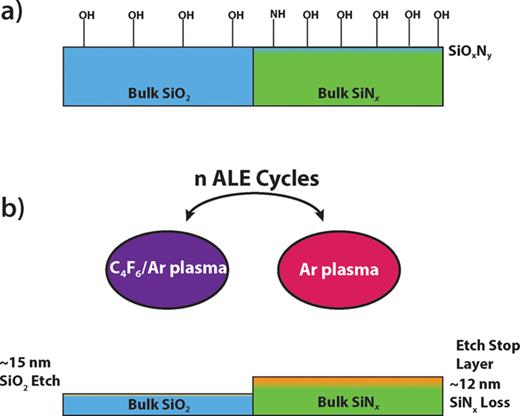 a)

OH OH OH OH NH OH OH OH OH OH

$SiO_xN_y$

Bulk $SiO_2$

Bulk $SiN_x$

n ALE Cycles

b)

$C_4F_6$/Ar plasma

Ar plasma

~15 nm $SiO_2$ Etch

Etch Stop Layer

~12 nm $SiN_x$ Loss

Bulk $SiO_2$

Bulk $SiN_x$